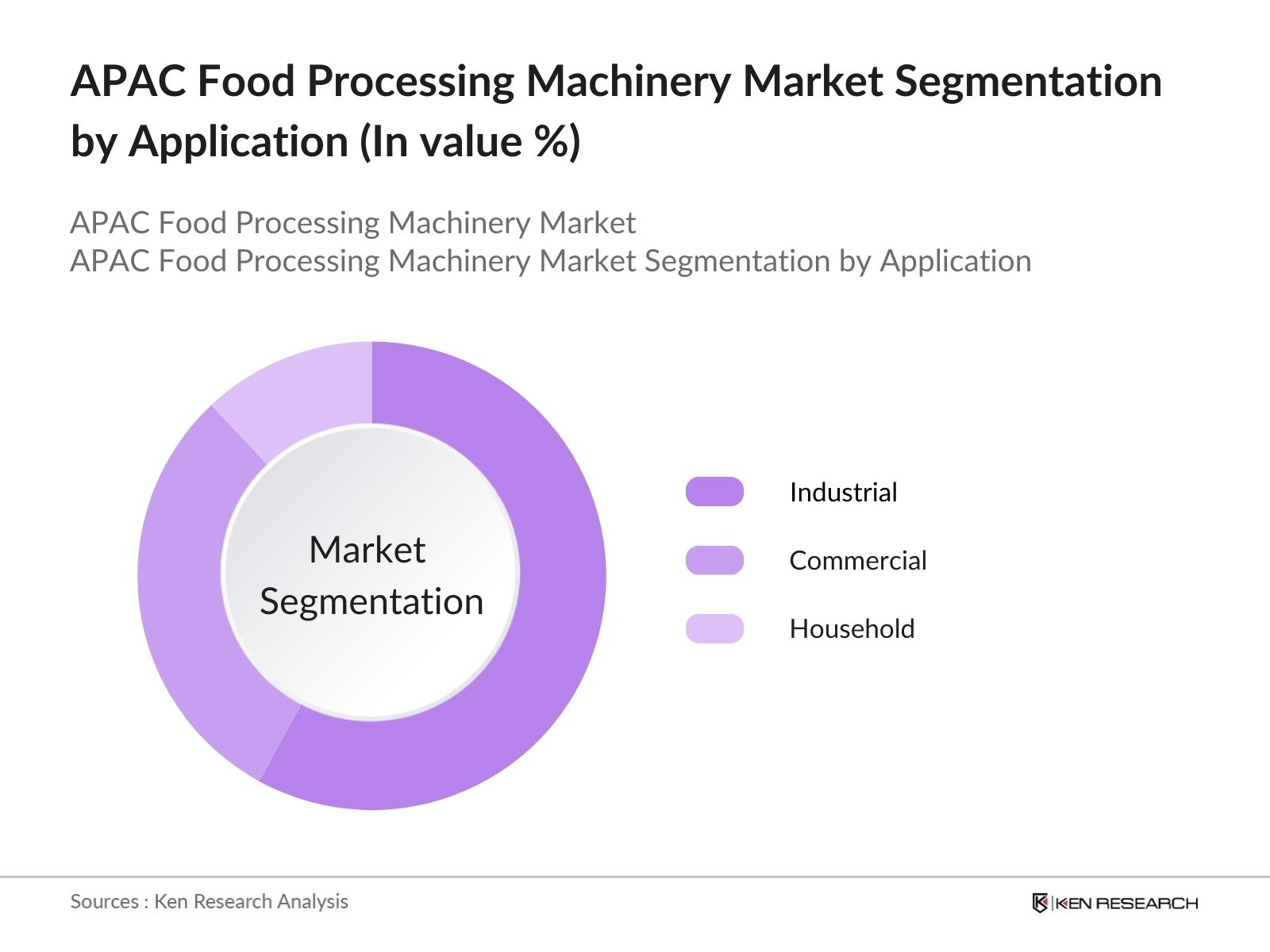 APAC Food Processing Machinery Market Segmentation by Application (In value %)

APAC Food Processing Machinery Market
APAC Food Processing Machinery Market Segmentation by Application

Market Segmentation

Industrial
Commercial
Household

Sources : Ken Research Analysis

KEN RESEARCH